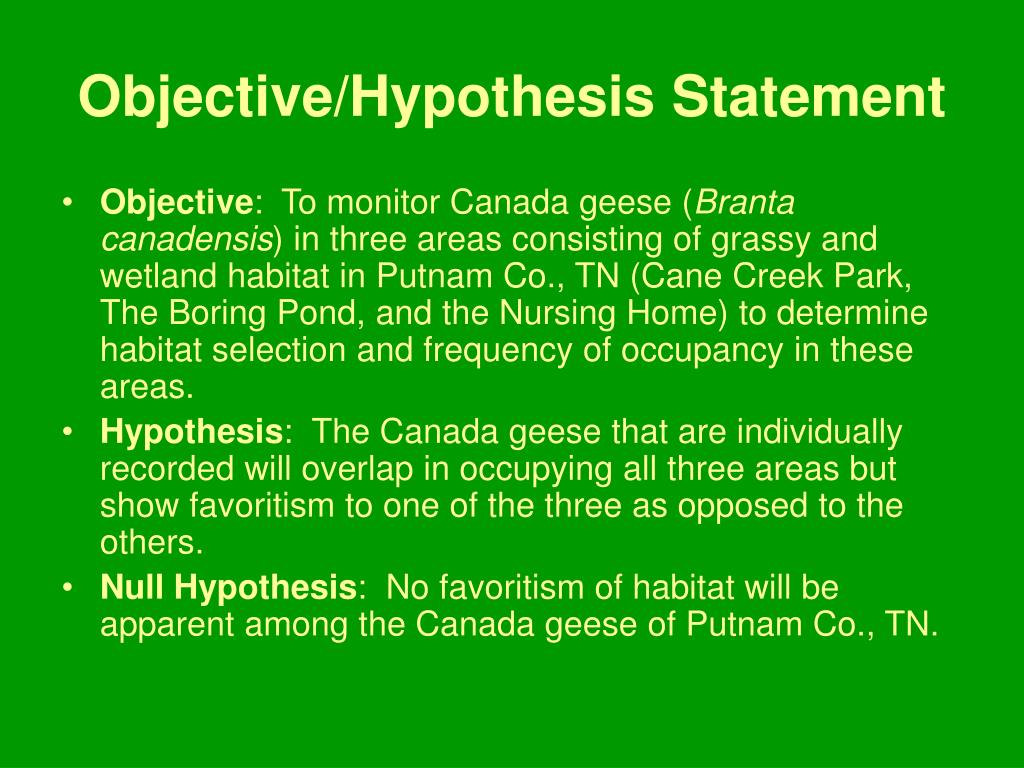 Objective/Hypothesis Statement

• Objective: To monitor Canada geese (Branta canadensis) in three areas consisting of grassy and wetland habitat in Putnam Co., TN (Cane Creek Park, The Boring Pond, and the Nursing Home) to determine habitat selection and frequency of occupancy in these areas.
• Hypothesis: The Canada geese that are individually recorded will overlap in occupying all three areas but show favoritism to one of the three as opposed to the others.
• Null Hypothesis: No favoritism of habitat will be apparent among the Canada geese of Putnam Co., TN.